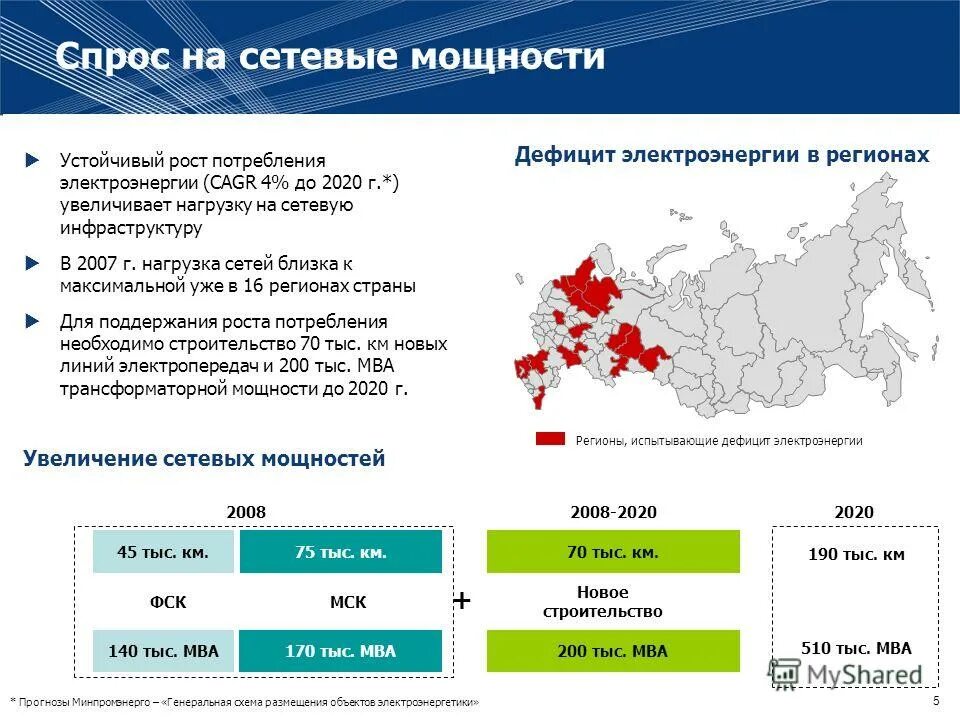 Спрос на сетевые мощности

Устойчивый рост потребления электроэнергии (CAGR 4% до 2020 г.*) увеличивает нагрузку на сетевую инфраструктуру

В 2007 г. нагрузка сетей близка к максимальной уже в 16 регионах страны

Для поддержания роста потребления необходимо строительство 70 тыс. км новых линий электропередач и 200 тыс. МВА трансформаторной мощности до 2020 г.

Дефицит электроэнергии в регионах

Регионы, испытывающие дефицит электроэнергии

Увеличение сетевых мощностей

2008

45 тыс. км.

75 тыс. км.

ФСК

МСК

140 тыс. МВА

170 тыс. МВА

+

2008-2020

70 тыс. км.

Новое строительство

200 тыс. МВА

2020

190 тыс. км

510 тыс. МВА

MyShared

* Прогнозы Минпромэнерго – «Генеральная схема размещения объектов электроэнергетики»

5